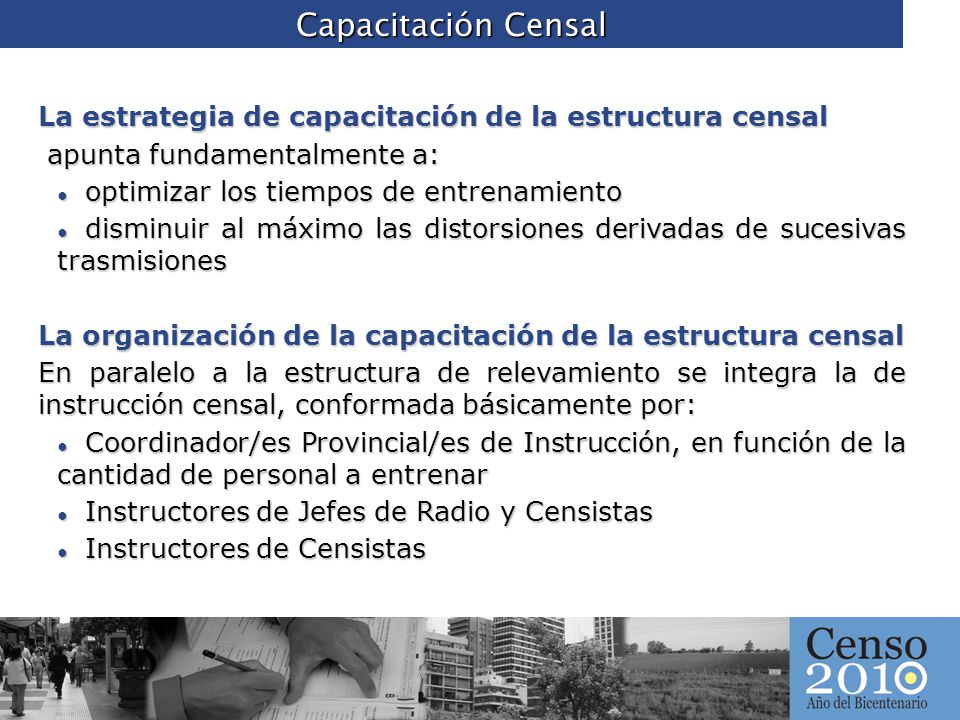 Capacitación Censal

La estrategia de capacitación de la estructura censal apunta fundamentalmente a:

• optimizar los tiempos de entrenamiento

• disminuir al máximo las distorsiones derivadas de sucesivas trasmisiones

La organización de la capacitación de la estructura censal

En paralelo a la estructura de relevamiento se integra la de instrucción censal, conformada básicamente por:

• Coordinador/es Provincial/es de Instrucción, en función de la cantidad de personal a entrenar

• Instructores de Jefes de Radio y Censistas

• Instructores de Censistas

Censo 2010
Año del Bicentenario